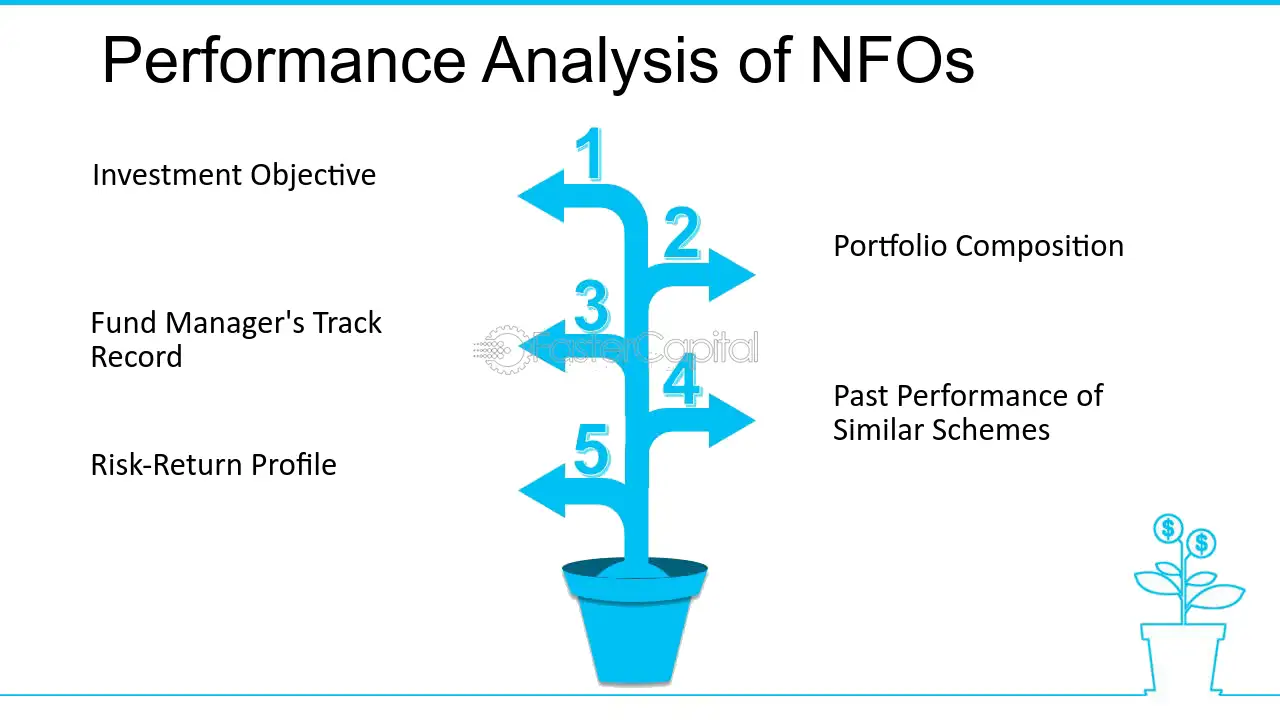 Performance Analysis of NFOs

1

Investment Objective

2

Portfolio Composition

3

Fund Manager's Track Record

FasterCapital

4

Past Performance of Similar Schemes

5

Risk-Return Profile

$

$